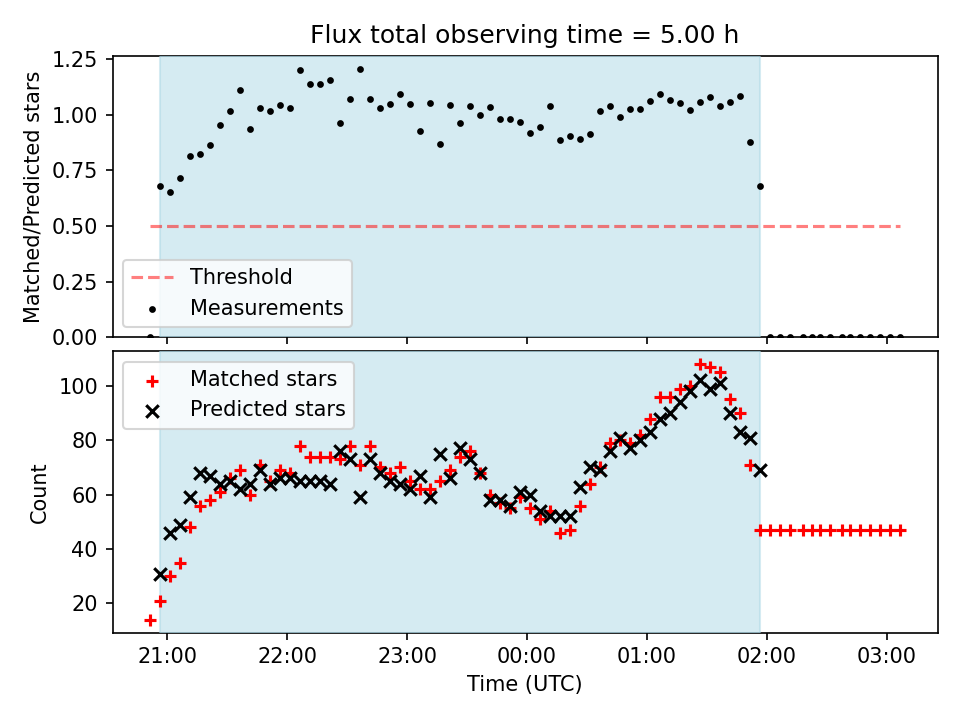 Flux total observing time = 5.00 h

Matched/Predicted stars

1.25
1.00
0.75
0.50
0.25
0.00

Threshold
Measurements

Count

100
80
60
40
20

Matched stars
Predicted stars

21:00
22:00
23:00
00:00
01:00
02:00
03:00

Time (UTC)